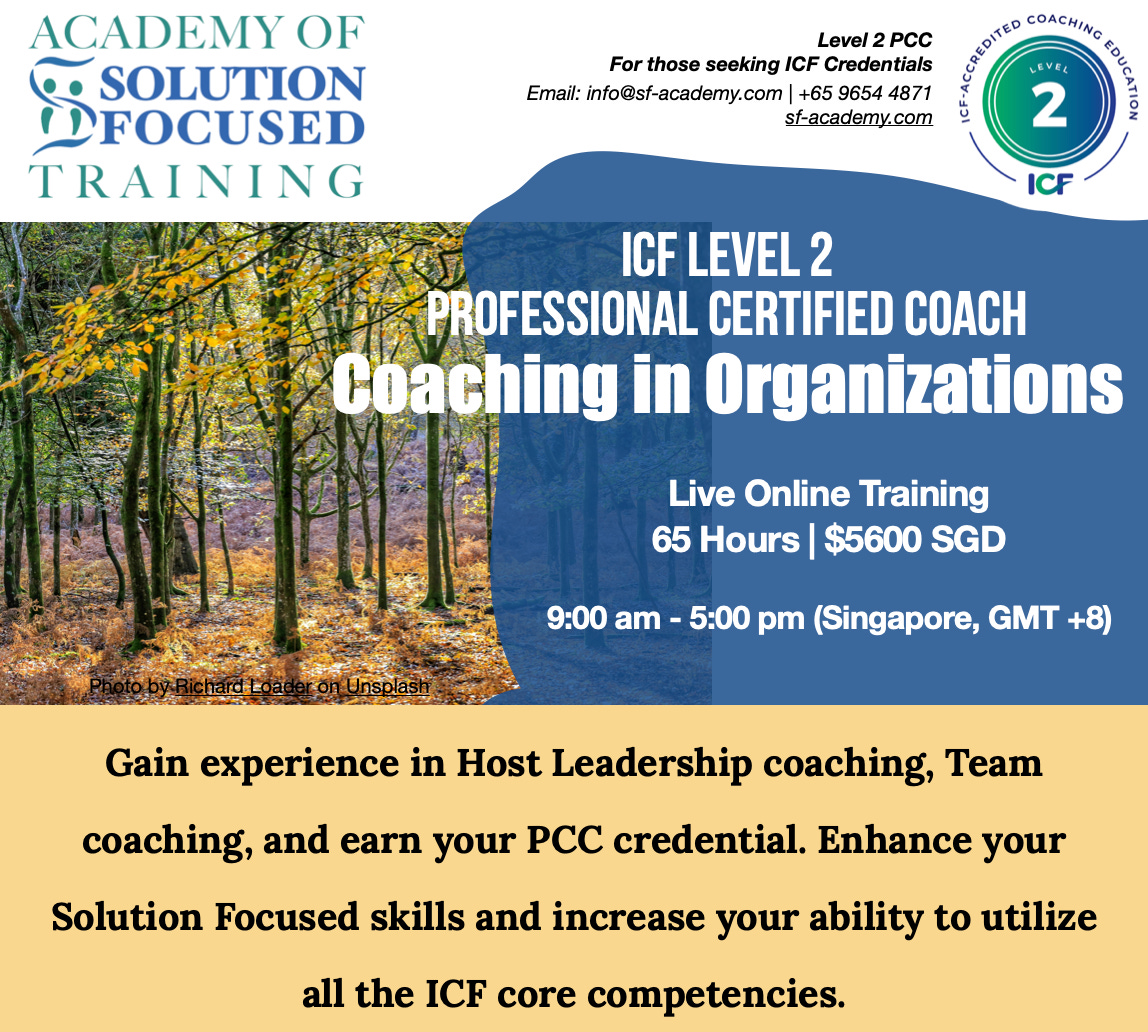 ACADEMY OF SOLUTION FOCUSED TRAINING

Level 2 PCC
For those seeking ICF Credentials
Email: info@sf-academy.com | +65 9654 4871
sf-academy.com

ICF-ACCREDITED COACHING EDUCATION
LEVEL
2
ICF

ICF LEVEL 2
PROFESSIONAL CERTIFIED COACH
Coaching in Organizations

Live Online Training
65 Hours | $5600 SGD

9:00 am - 5:00 pm (Singapore, GMT +8)

Photo by Richard Loader on Unsplash

Gain experience in Host Leadership coaching, Team coaching, and earn your PCC credential. Enhance your Solution Focused skills and increase your ability to utilize all the ICF core competencies.